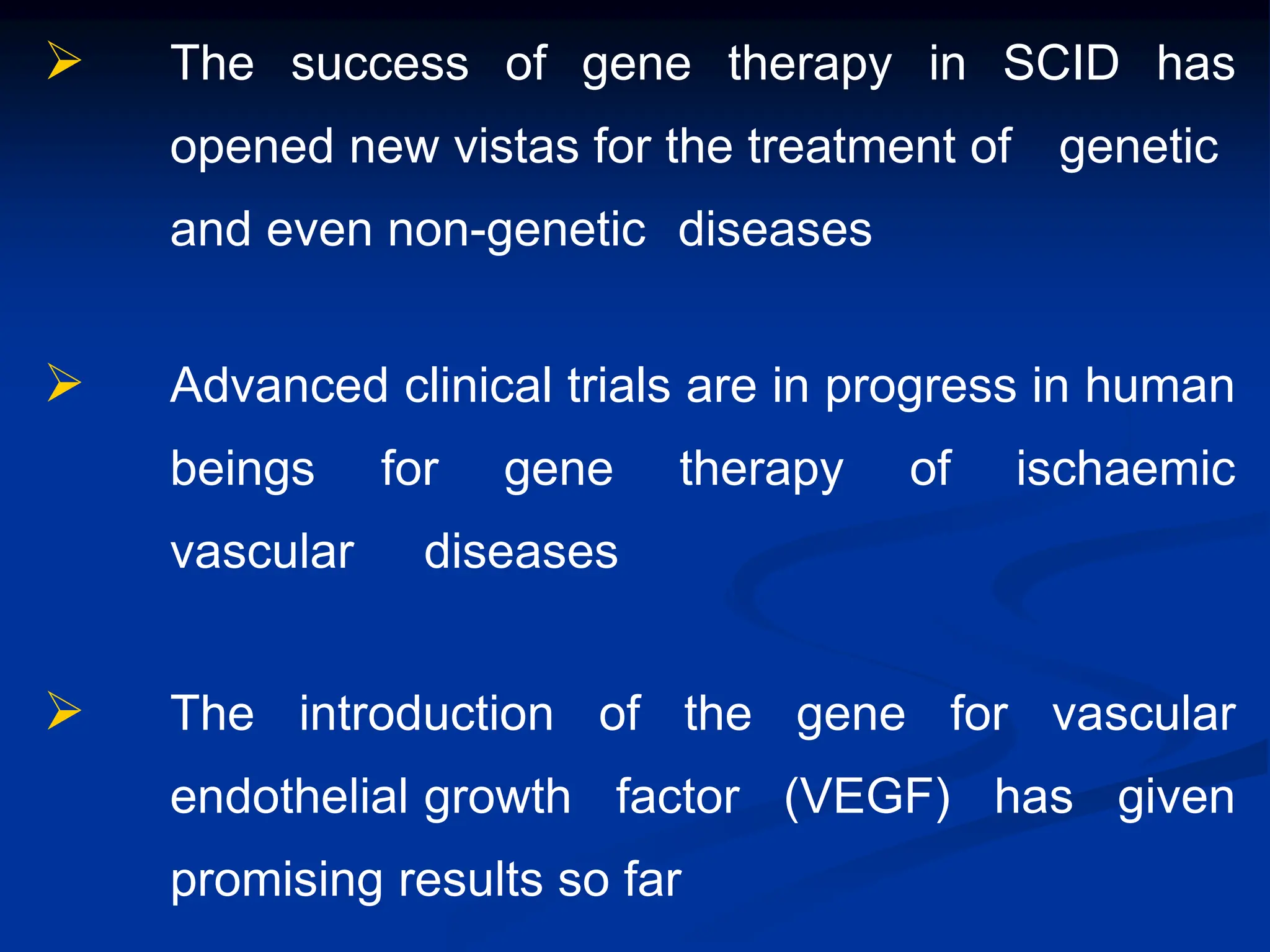 ➢ The success of gene therapy in SCID has opened new vistas for the treatment of genetic and even non-genetic diseases

➢ Advanced clinical trials are in progress in human beings for gene therapy of ischaemic vascular diseases

➢ The introduction of the gene for vascular endothelial growth factor (VEGF) has given promising results so far